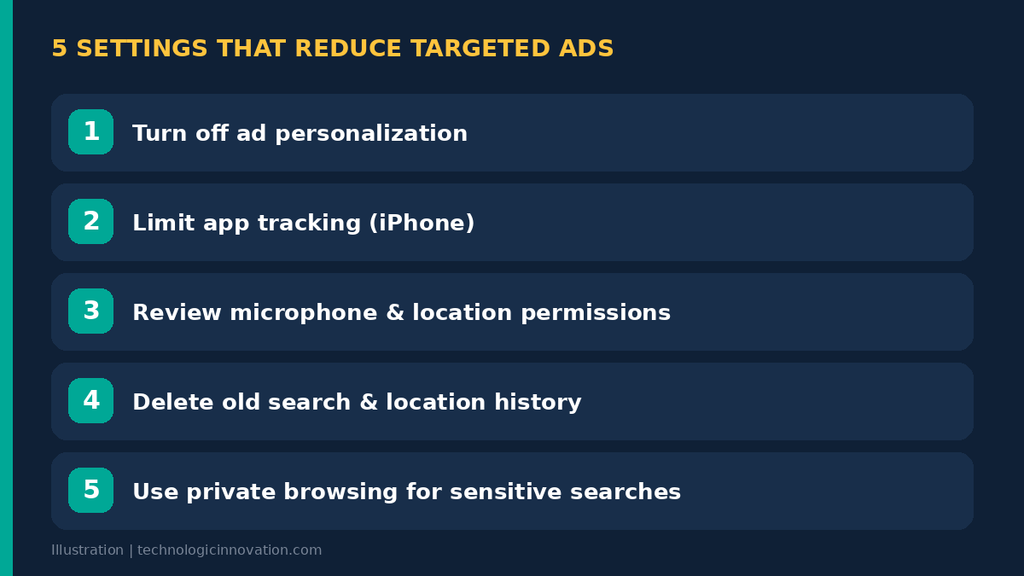 5 SETTINGS THAT REDUCE TARGETED ADS

1 Turn off ad personalization

2 Limit app tracking (iPhone)

3 Review microphone & location permissions

4 Delete old search & location history

5 Use private browsing for sensitive searches

Illustration | technologicinnovation.com